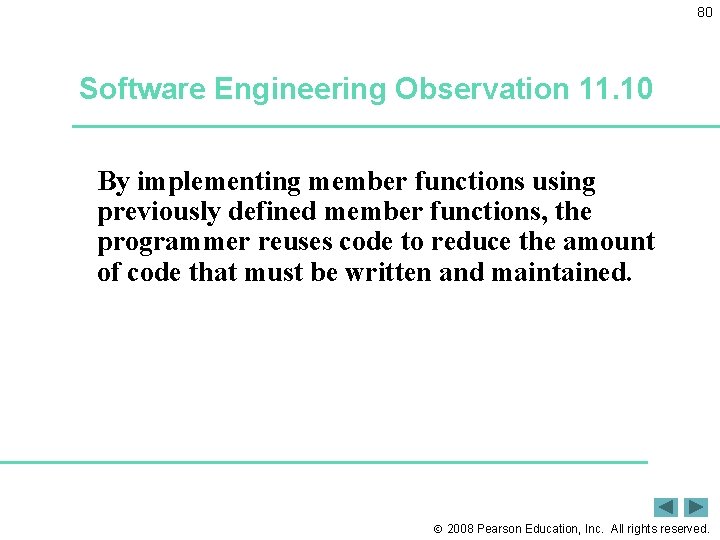 80

Software Engineering Observation 11.10

By implementing member functions using previously defined member functions, the programmer reuses code to reduce the amount of code that must be written and maintained.

© 2008 Pearson Education, Inc. All rights reserved.